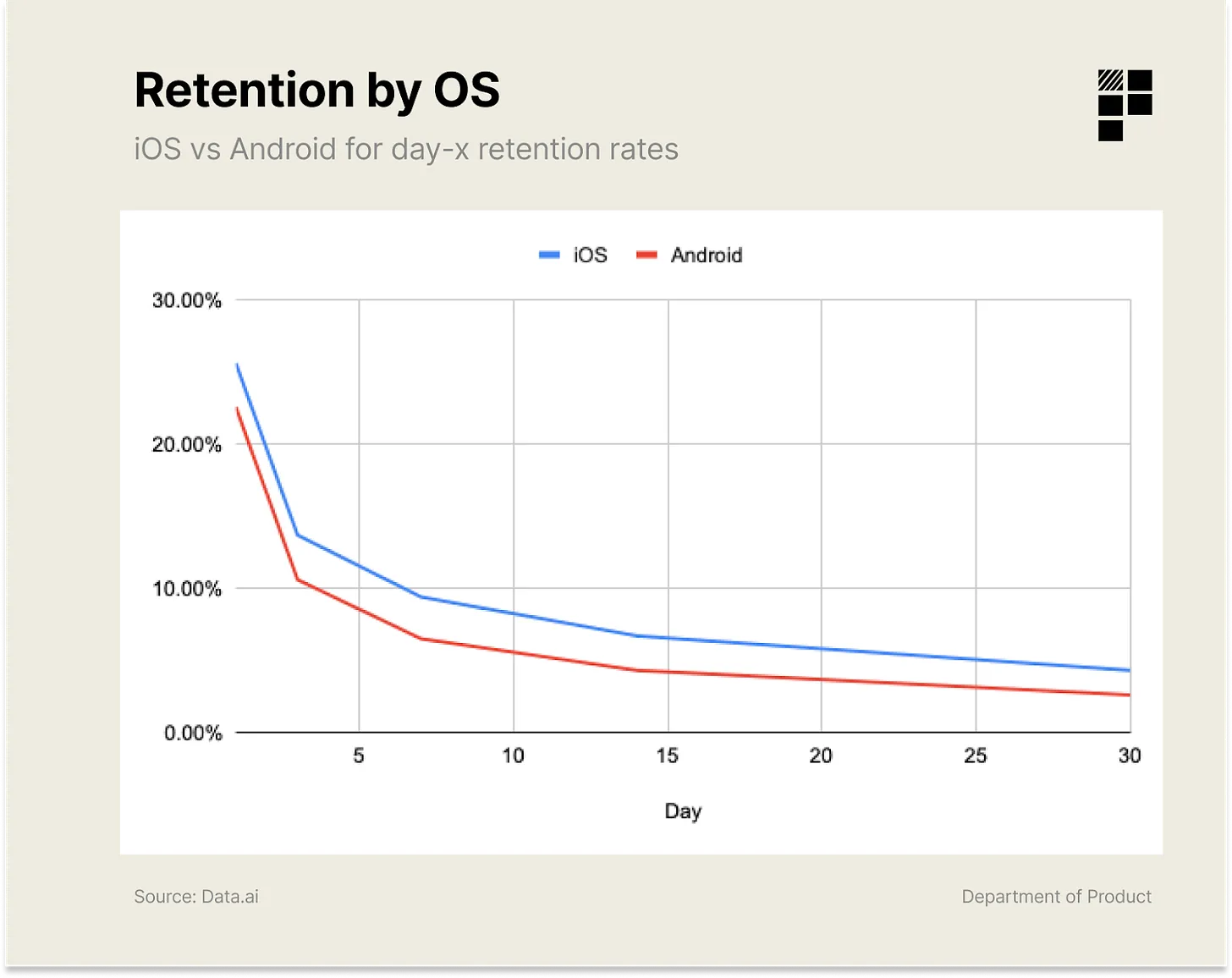 Retention by OS
iOS vs Android for day-x retention rates

iOS Android

30.00%
20.00%
10.00%
0.00%

5 10 15 20 25 30

Day

Source: Data.ai

Department of Product